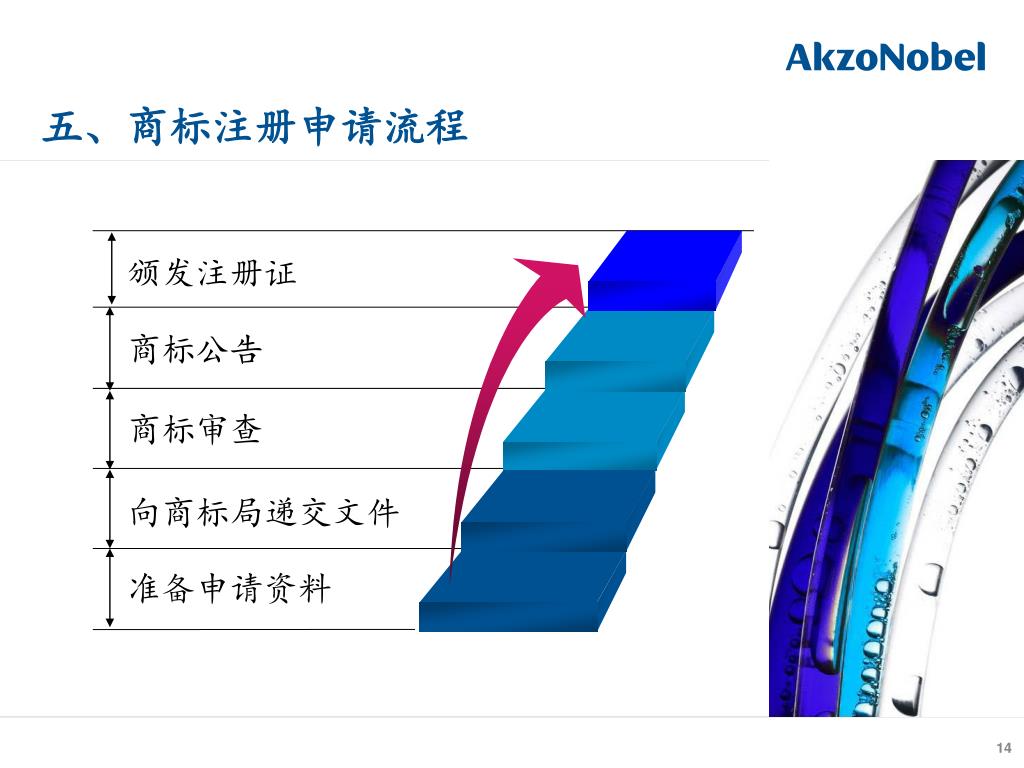 AkzoNobel

五、商标注册申请流程

颁发注册证

商标公告

商标审查

向商标局递交文件

准备申请资料

14